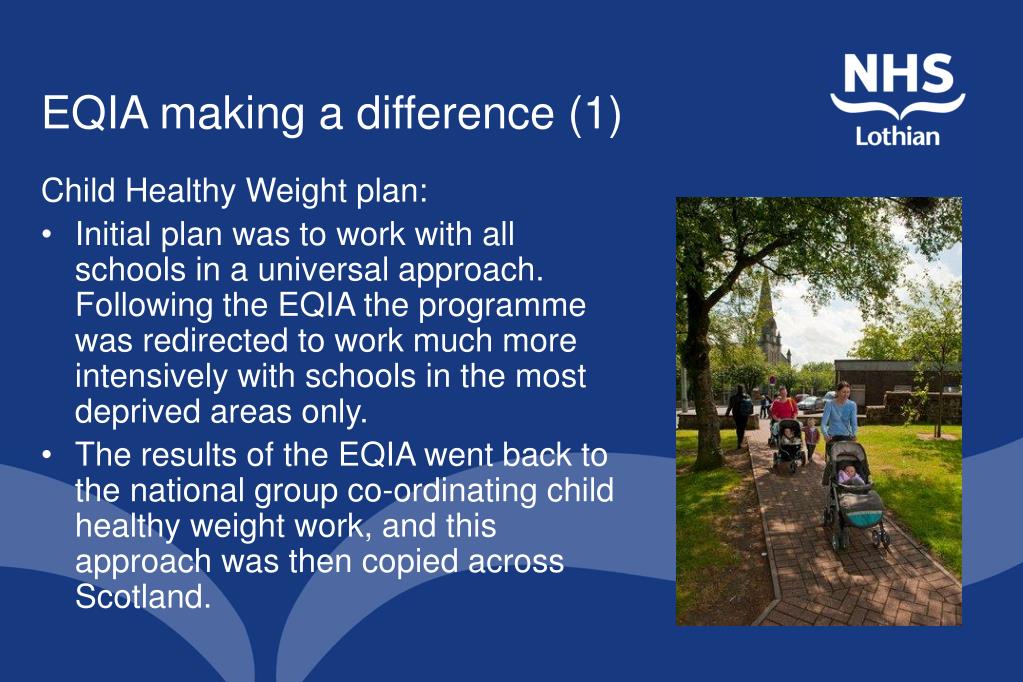 NHS
Lothian

EQIA making a difference (1)

Child Healthy Weight plan:

• Initial plan was to work with all schools in a universal approach. Following the EQIA the programme was redirected to work much more intensively with schools in the most deprived areas only.
• The results of the EQIA went back to the national group co-ordinating child healthy weight work, and this approach was then copied across Scotland.